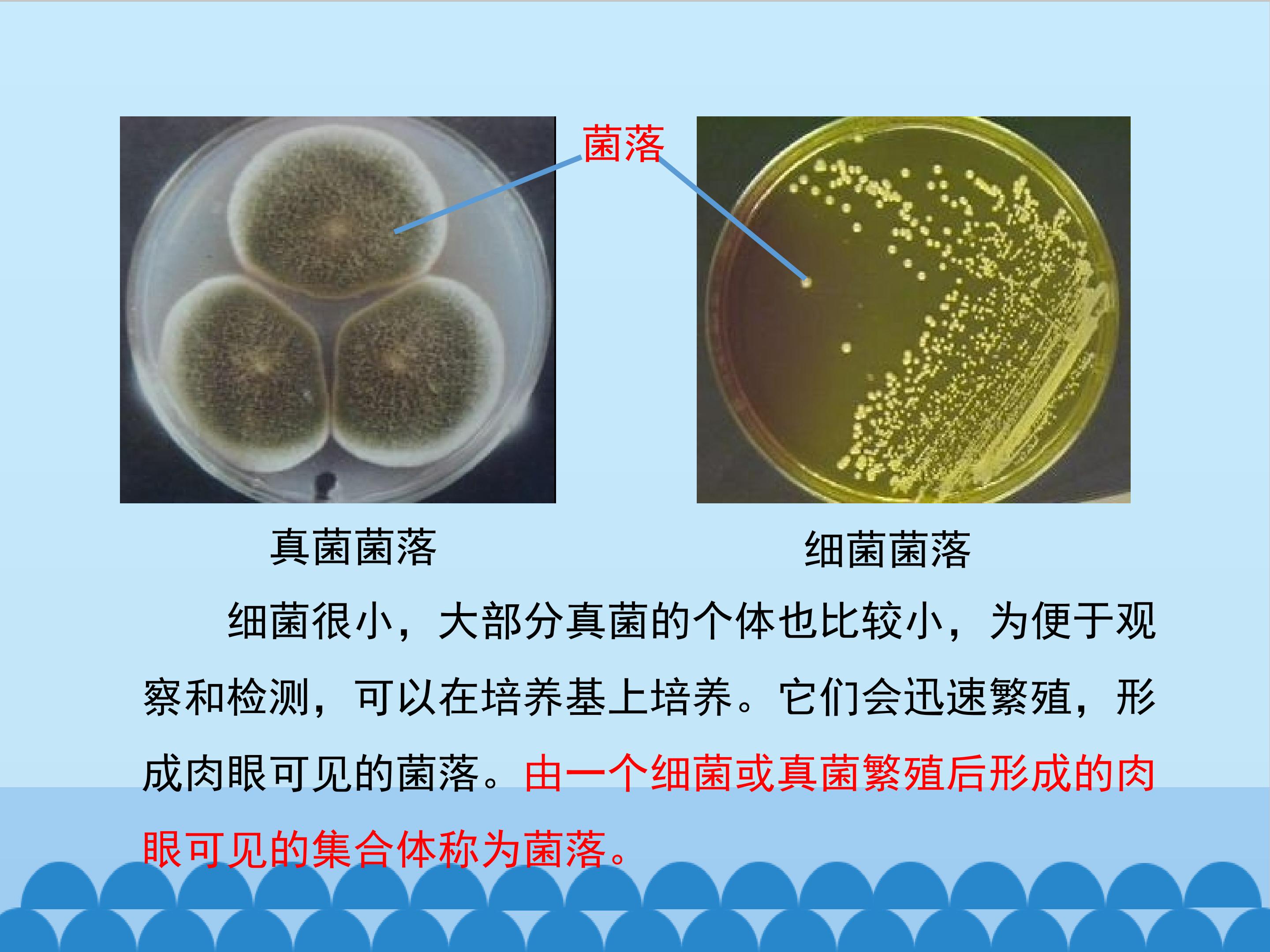 菌落

真菌菌落

细菌菌落

细菌很小，大部分真菌的个体也比较小，为便于观察和检测，可以在培养基上培养。它们会迅速繁殖，形成肉眼可见的菌落。由一个细菌或真菌繁殖后形成的肉眼可见的集合体称为菌落。